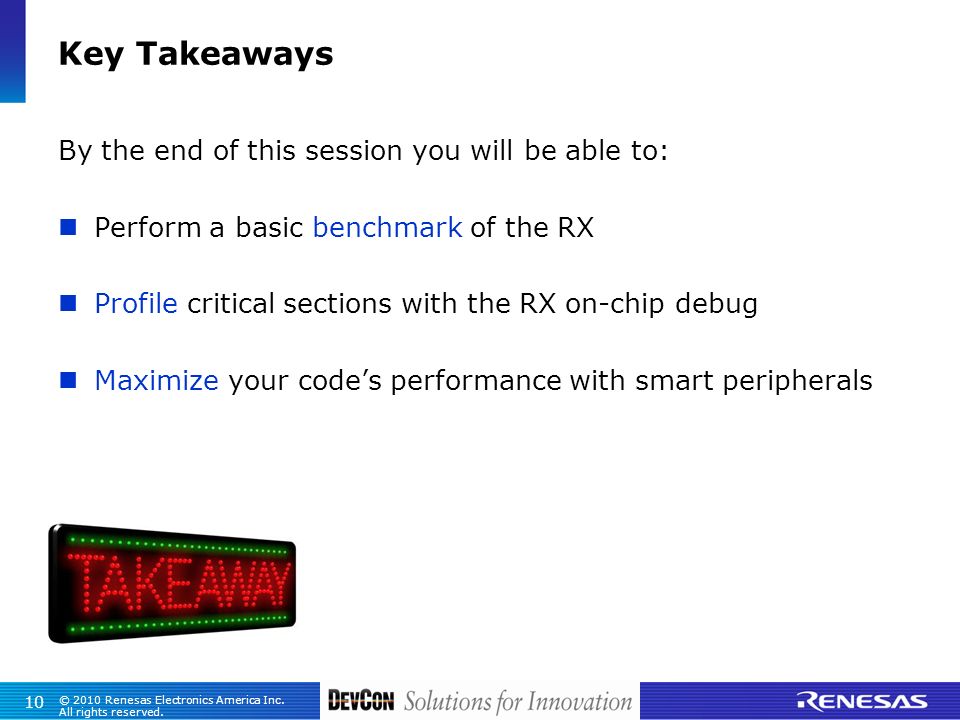 Key Takeaways

By the end of this session you will be able to:

Perform a basic benchmark of the RX

Profile critical sections with the RX on-chip debug

Maximize your code's performance with smart peripherals

TAKEAWAY

10 © 2010 Renesas Electronics America Inc. All rights reserved.

DEVCON Solutions for Innovation

RENESAS